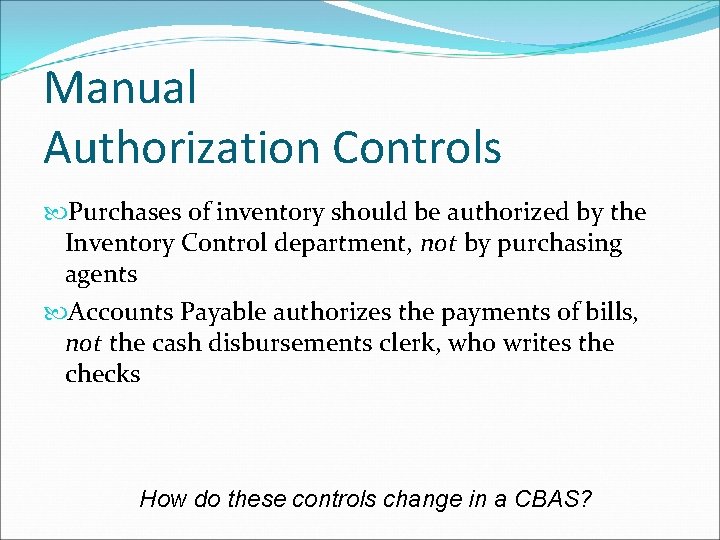 Manual
Authorization Controls

Purchases of inventory should be authorized by the Inventory Control department, not by purchasing agents

Accounts Payable authorizes the payments of bills, not the cash disbursements clerk, who writes the checks

How do these controls change in a CBAS?